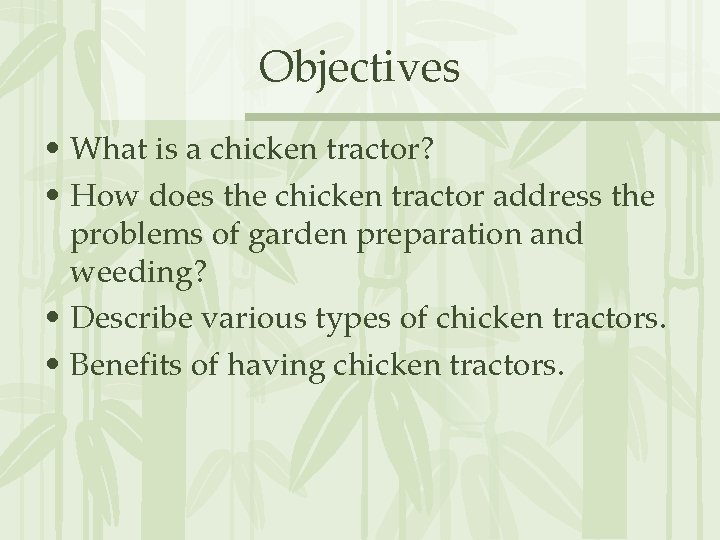 Objectives

• What is a chicken tractor?
• How does the chicken tractor address the problems of garden preparation and weeding?
• Describe various types of chicken tractors.
• Benefits of having chicken tractors.